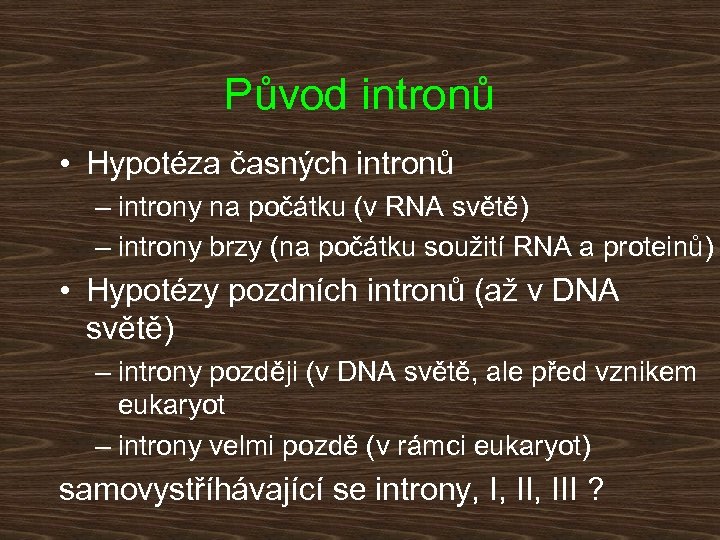 Původ intronů

• Hypotéza časných intronů
– introny na počátku (v RNA světě)
– introny brzy (na počátku soužití RNA a proteinů)

• Hypotézy pozdních intronů (až v DNA světě)
– introny později (v DNA světě, ale před vznikem eukaryot
– introny velmi pozdě (v rámci eukaryot)

samovystříhávající se introny, I, II, III ?